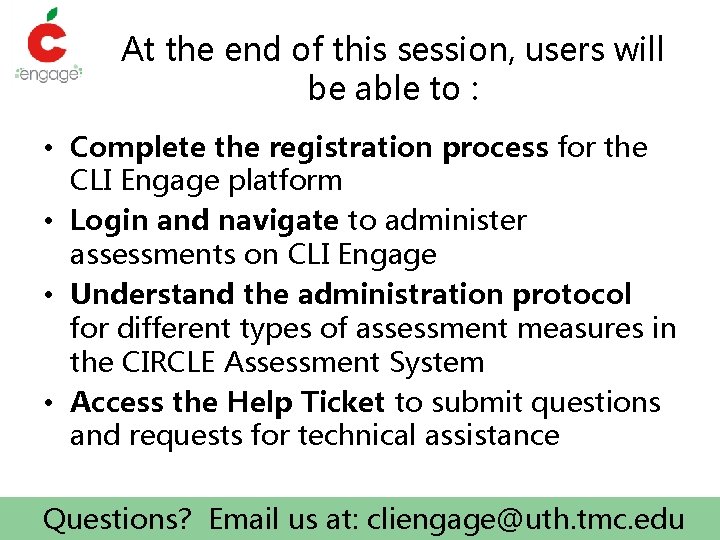 engage

At the end of this session, users will be able to :

• Complete the registration process for the CLI Engage platform
• Login and navigate to administer assessments on CLI Engage
• Understand the administration protocol for different types of assessment measures in the CIRCLE Assessment System
• Access the Help Ticket to submit questions and requests for technical assistance

Questions? Email us at: cliengage@uth.tmc.edu